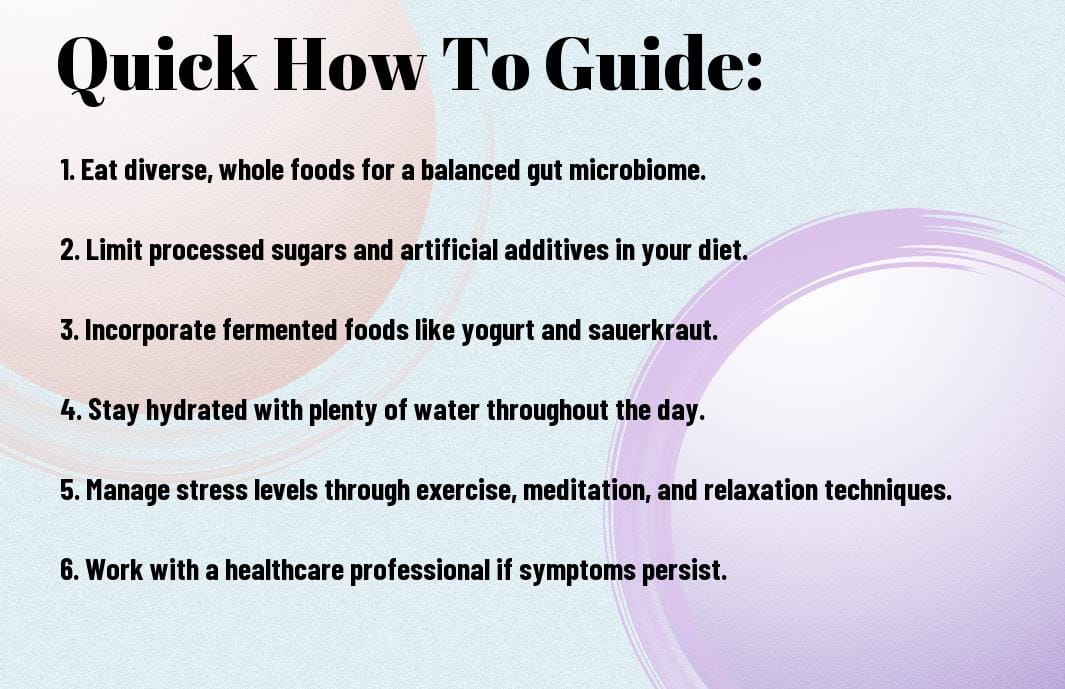 Quick How To Guide:

1. Eat diverse, whole foods for a balanced gut microbiome.

2. Limit processed sugars and artificial additives in your diet.

3. Incorporate fermented foods like yogurt and sauerkraut.

4. Stay hydrated with plenty of water throughout the day.

5. Manage stress levels through exercise, meditation, and relaxation techniques.

6. Work with a healthcare professional if symptoms persist.